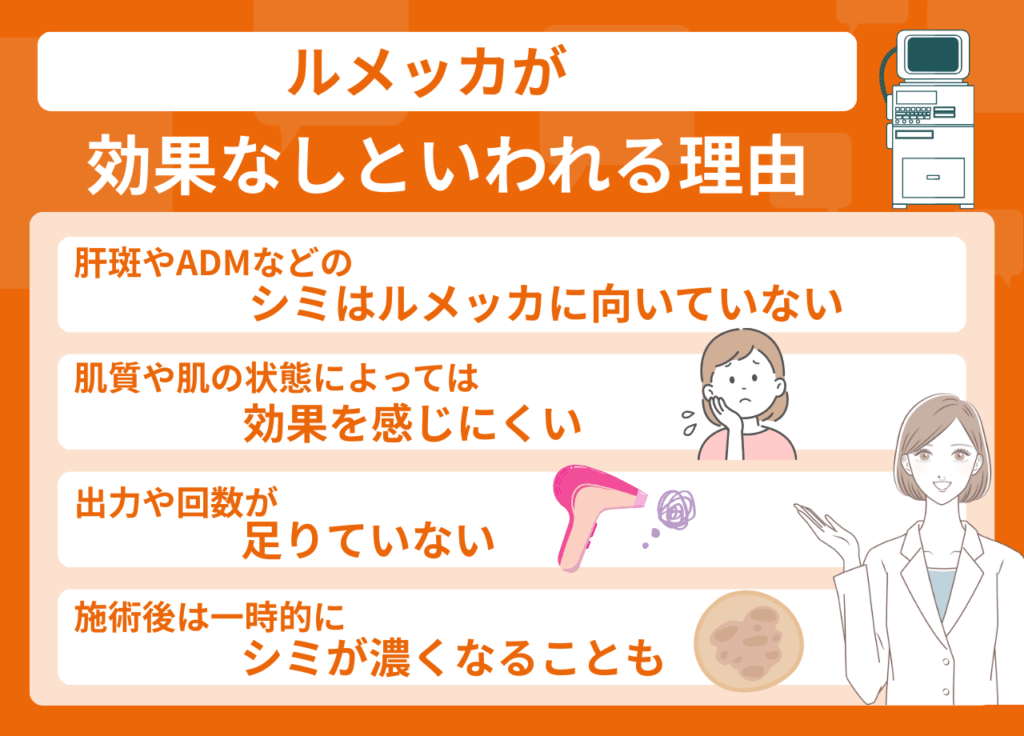 ルメッカが

効果なしといわれる理由

肝斑やADMなどの
シミはルメッカに向いていない

肌質や肌の状態によっては
効果を感じにくい

出力や回数が
足りていない

施術後は一時的に
シミが濃くなることも